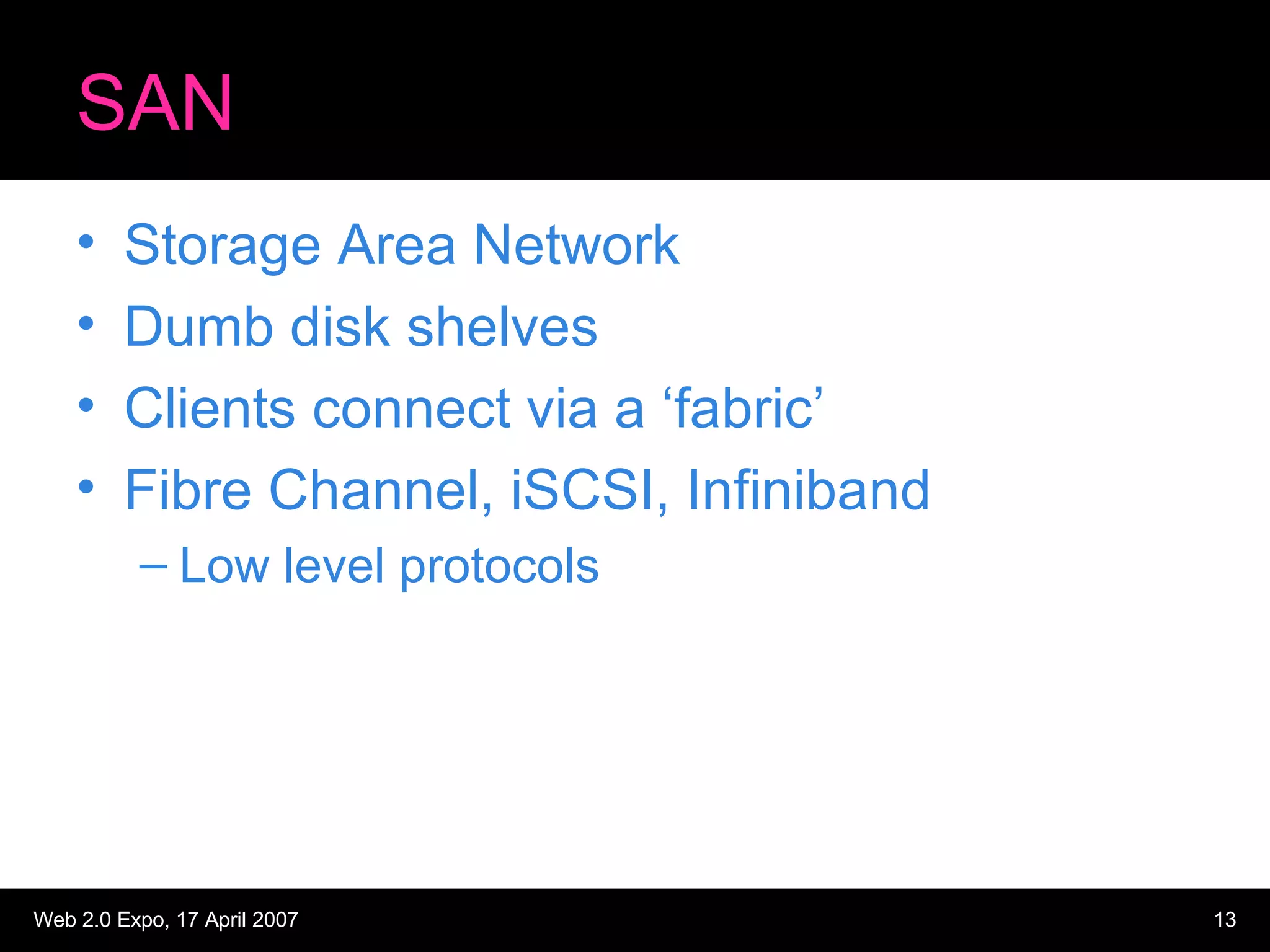 SAN

• Storage Area Network
• Dumb disk shelves
• Clients connect via a ‘fabric’
• Fibre Channel, iSCSI, Infiniband
– Low level protocols

Web 2.0 Expo, 17 April 2007

13